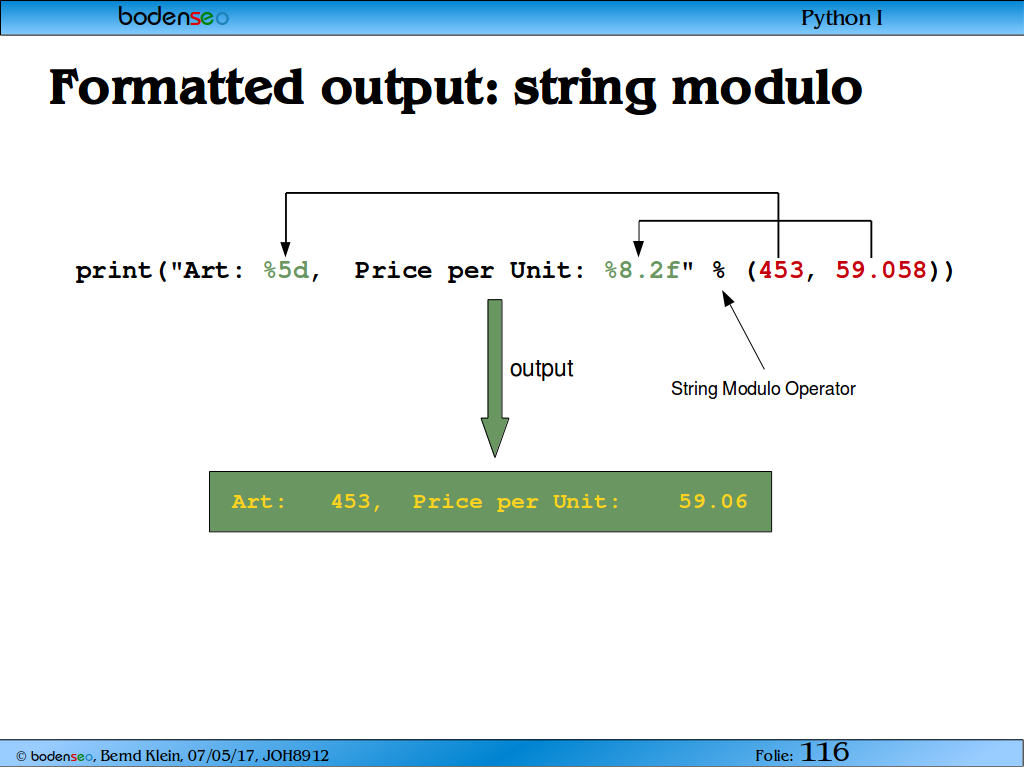 bodenseo

Python I

Formatted output: string modulo

print("Art: %5d,  Price per Unit: %8.2f" % (453, 59.058))

output

String Modulo Operator

Art:   453,  Price per Unit:    59.06

© bodenseo, Bernd Klein, 07/05/17, JOH8912

Folie: 116